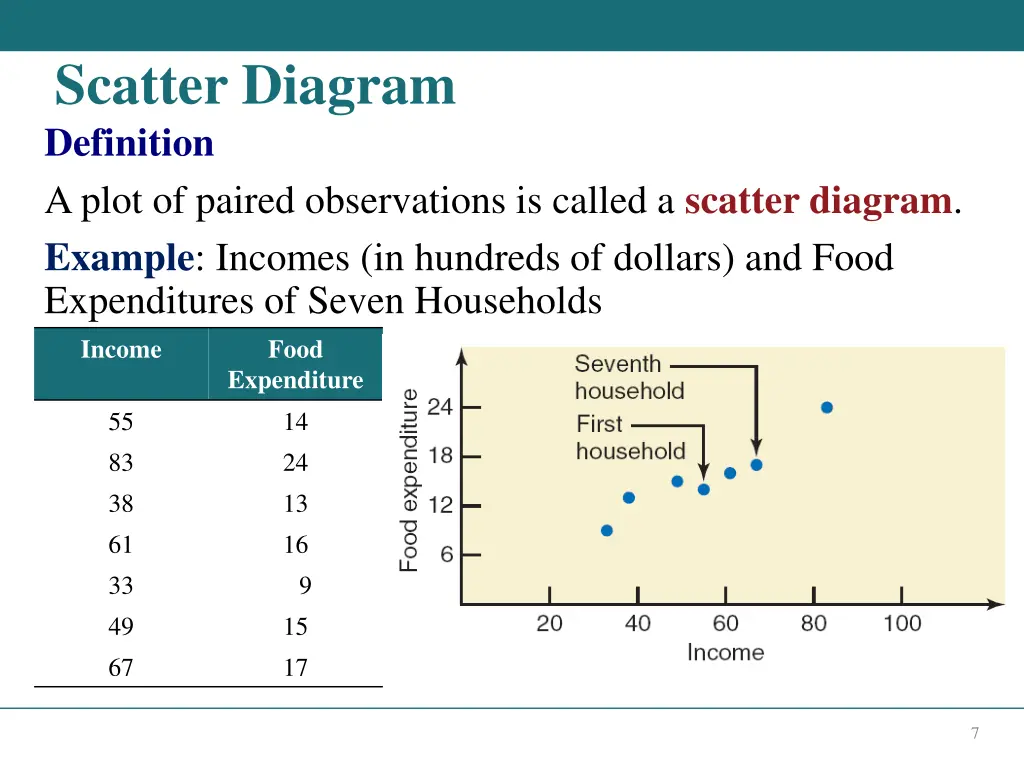 Scatter Diagram

Definition

A plot of paired observations is called a scatter diagram.

Example: Incomes (in hundreds of dollars) and Food Expenditures of Seven Households

| Income | Food Expenditure |
|---|---|
| 55 | 14 |
| 83 | 24 |
| 38 | 13 |
| 61 | 16 |
| 33 | 9 |
| 49 | 15 |
| 67 | 17 |

Seventh household

First household

Food expenditure

24
18
12
6

20 40 60 80 100

Income

7